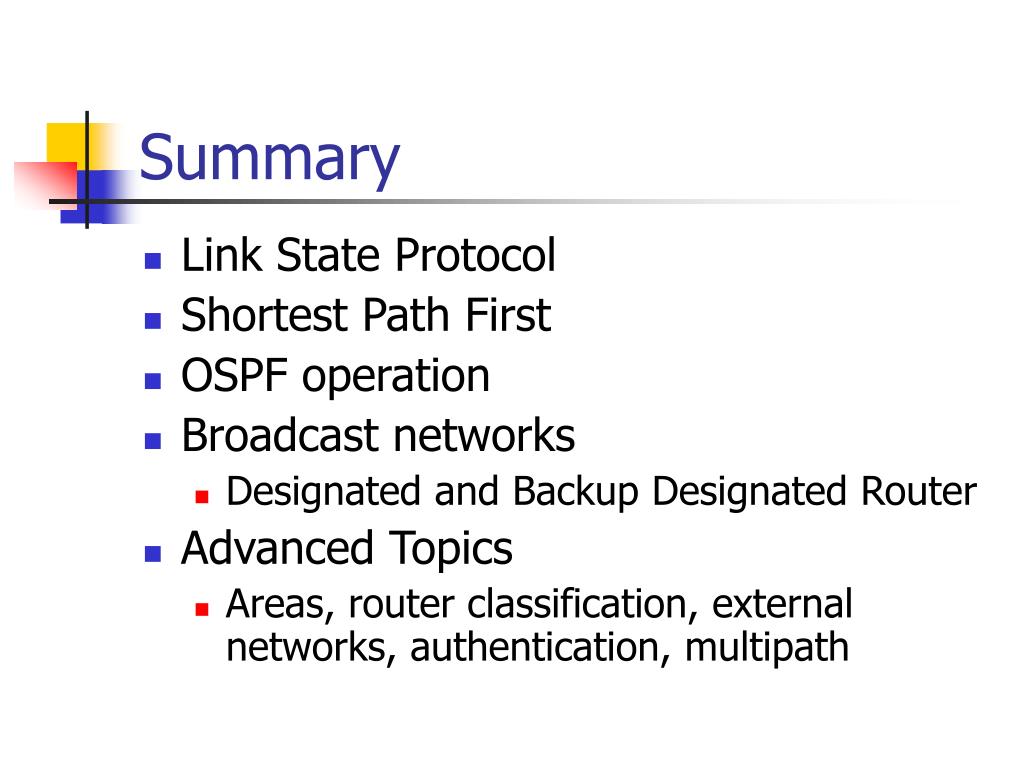 Summary

- Link State Protocol
- Shortest Path First
- OSPF operation
- Broadcast networks
  - Designated and Backup Designated Router
- Advanced Topics
  - Areas, router classification, external networks, authentication, multipath